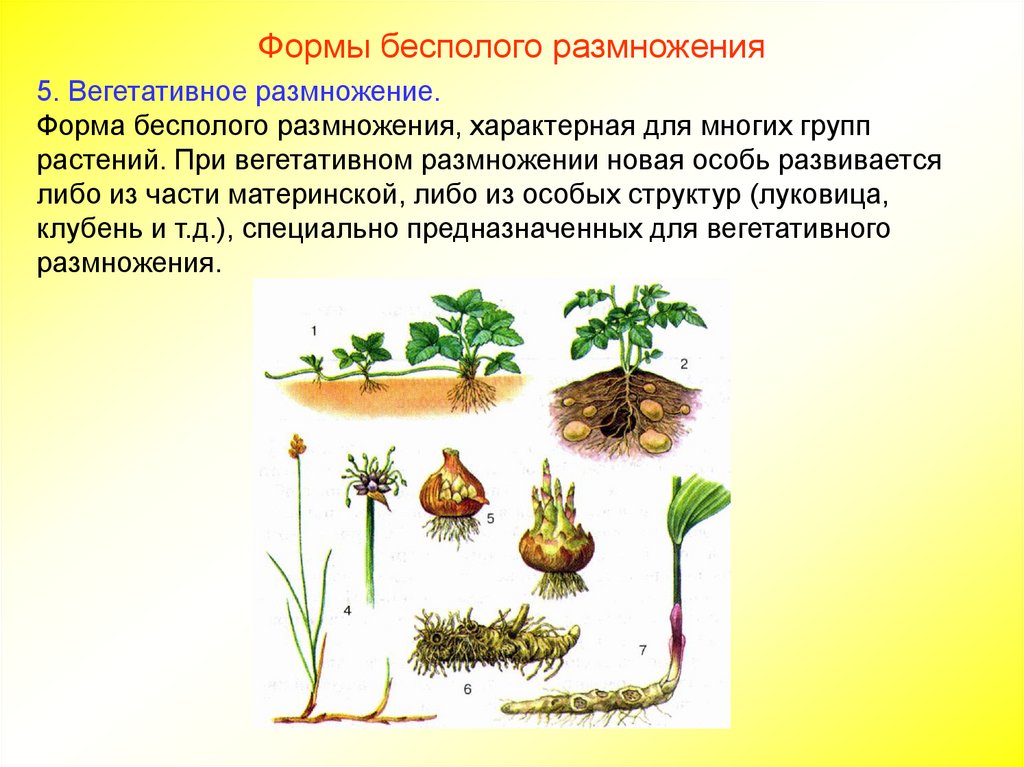 Формы бесполого размножения

5. Вегетативное размножение.
Форма бесполого размножения, характерная для многих групп растений. При вегетативном размножении новая особь развивается либо из части материнской, либо из особых структур (луковица, клубень и т.д.), специально предназначенных для вегетативного размножения.

1
2
4
5
6
7